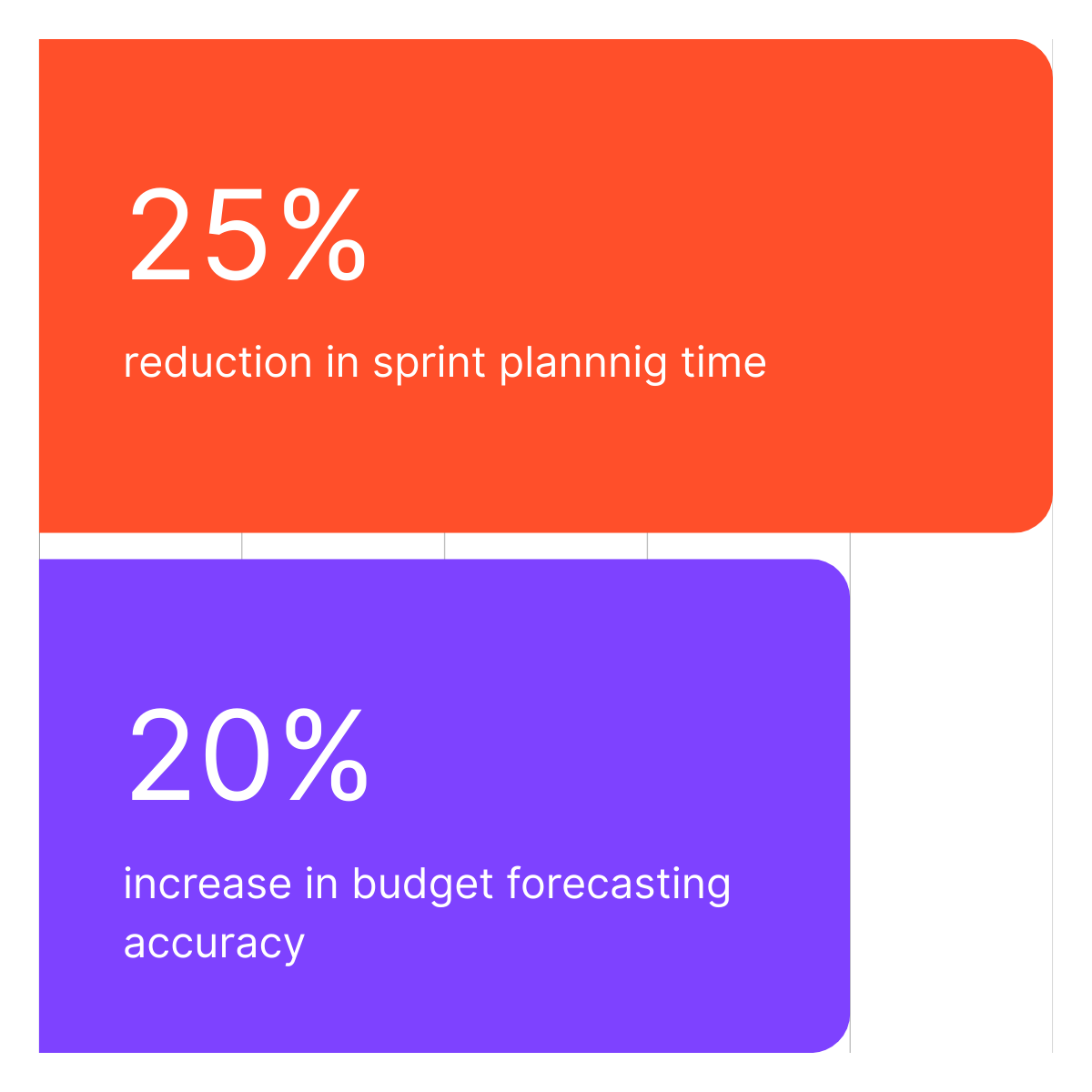 25%

reduction in sprint plannnig time

20%

increase in budget forecasting accuracy